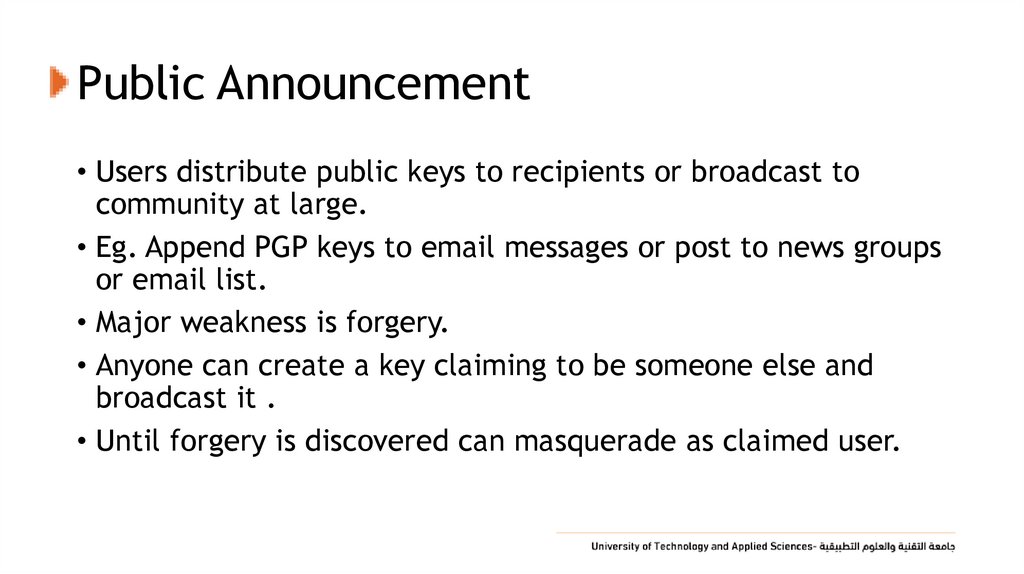 Public Announcement

• Users distribute public keys to recipients or broadcast to community at large.

• Eg. Append PGP keys to email messages or post to news groups or email list.

• Major weakness is forgery.

• Anyone can create a key claiming to be someone else and broadcast it .

• Until forgery is discovered can masquerade as claimed user.

University of Technology and Applied Sciences- جامعة التقنية والعلوم التطبيقية